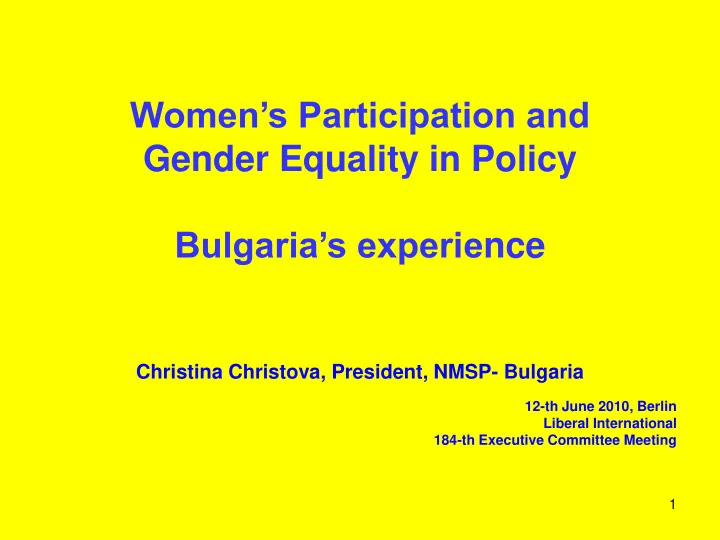 Women’s Participation and Gender Equality in Policy

Bulgaria’s experience

Christina Christova, President, NMSP- Bulgaria

12-th June 2010, Berlin
Liberal International
184-th Executive Committee Meeting

1